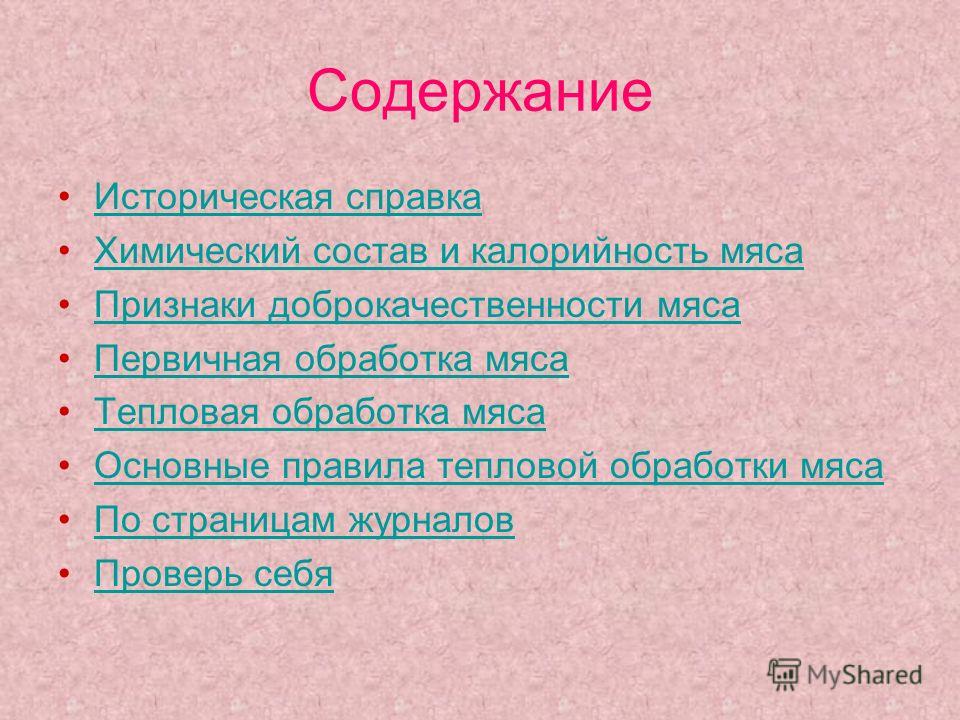 Содержание

• Историческая справка
• Химический состав и калорийность мяса
• Признаки доброкачественности мяса
• Первичная обработка мяса
• Тепловая обработка мяса
• Основные правила тепловой обработки мяса
• По страницам журналов
• Проверь себя

MyShared